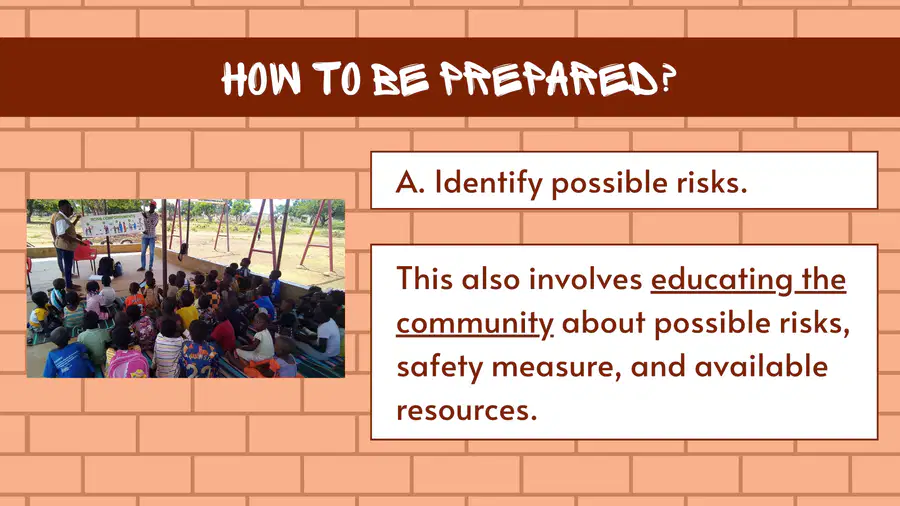 HOW TO BE PREPARED?

A. Identify possible risks.

This also involves educating the community about possible risks, safety measure, and available resources.